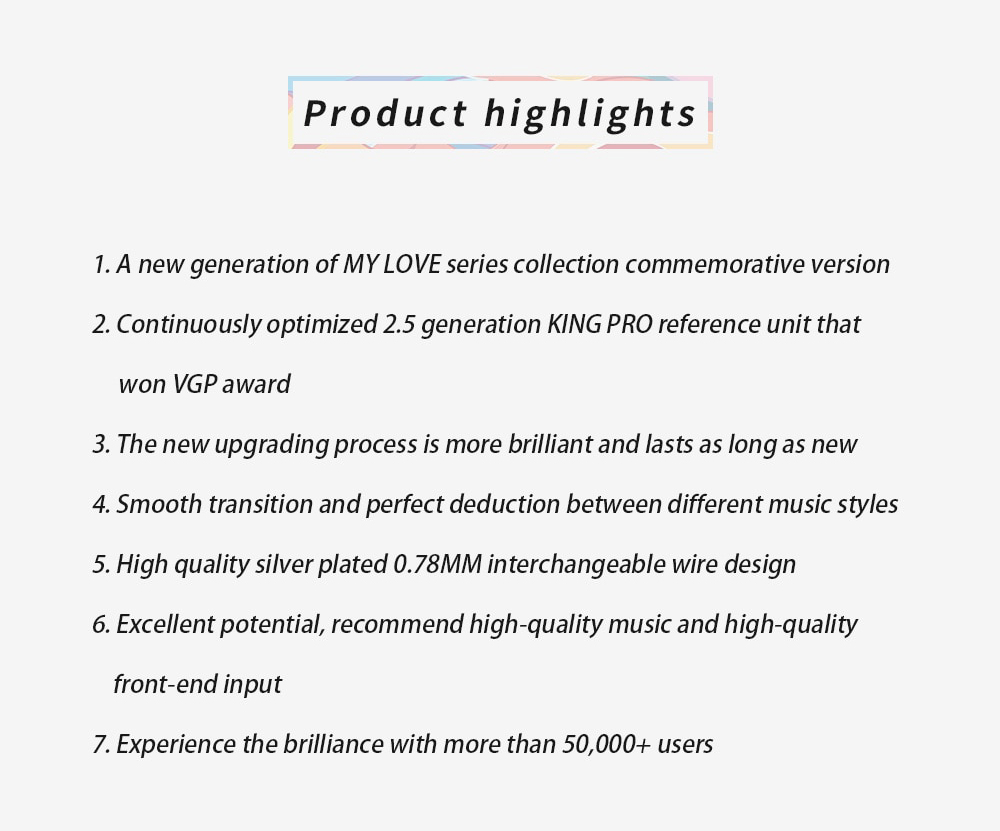 Product highlights

1. A new generation of MY LOVE series collection commemorative version

2. Continuously optimized 2.5 generation KING PRO reference unit that won VGP award

3. The new upgrading process is more brilliant and lasts as long as new

4. Smooth transition and perfect deduction between different music styles

5. High quality silver plated 0.78MM interchangeable wire design

6. Excellent potential, recommend high-quality music and high-quality front-end input

7. Experience the brilliance with more than 50,000+ users